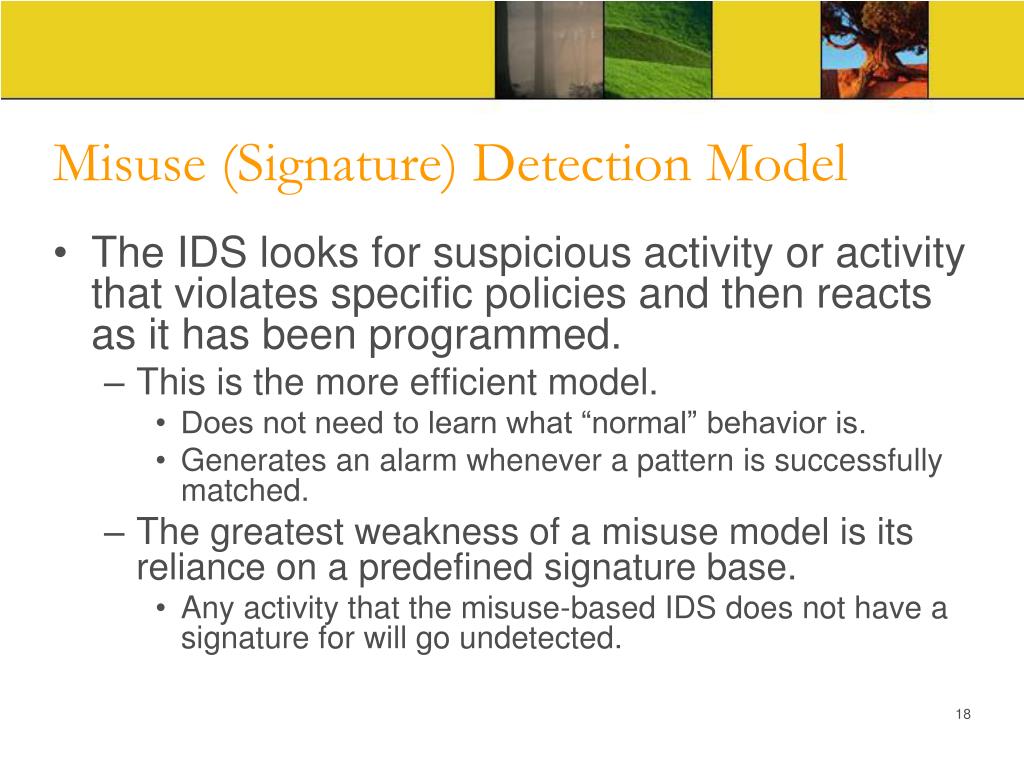 Misuse (Signature) Detection Model

• The IDS looks for suspicious activity or activity that violates specific policies and then reacts as it has been programmed.
– This is the more efficient model.
• Does not need to learn what “normal” behavior is.
• Generates an alarm whenever a pattern is successfully matched.
– The greatest weakness of a misuse model is its reliance on a predefined signature base.
• Any activity that the misuse-based IDS does not have a signature for will go undetected.

18